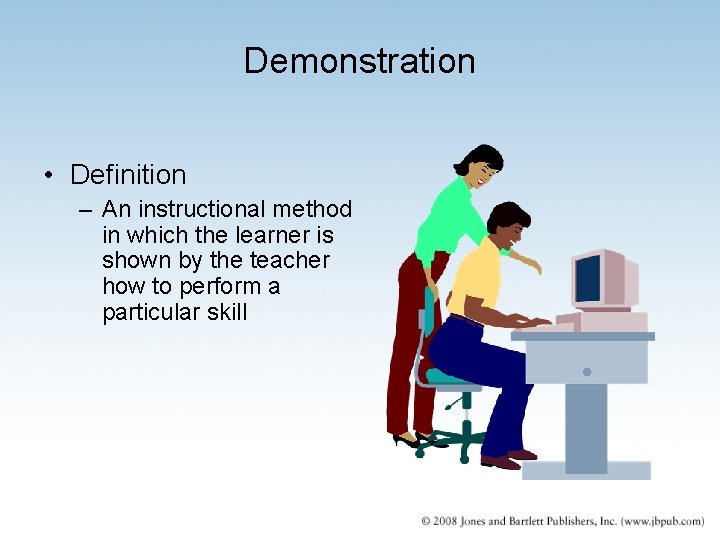 Demonstration

• Definition

– An instructional method in which the learner is shown by the teacher how to perform a particular skill

© 2008 Jones and Bartlett Publishers, Inc. (www.jbpub.com)